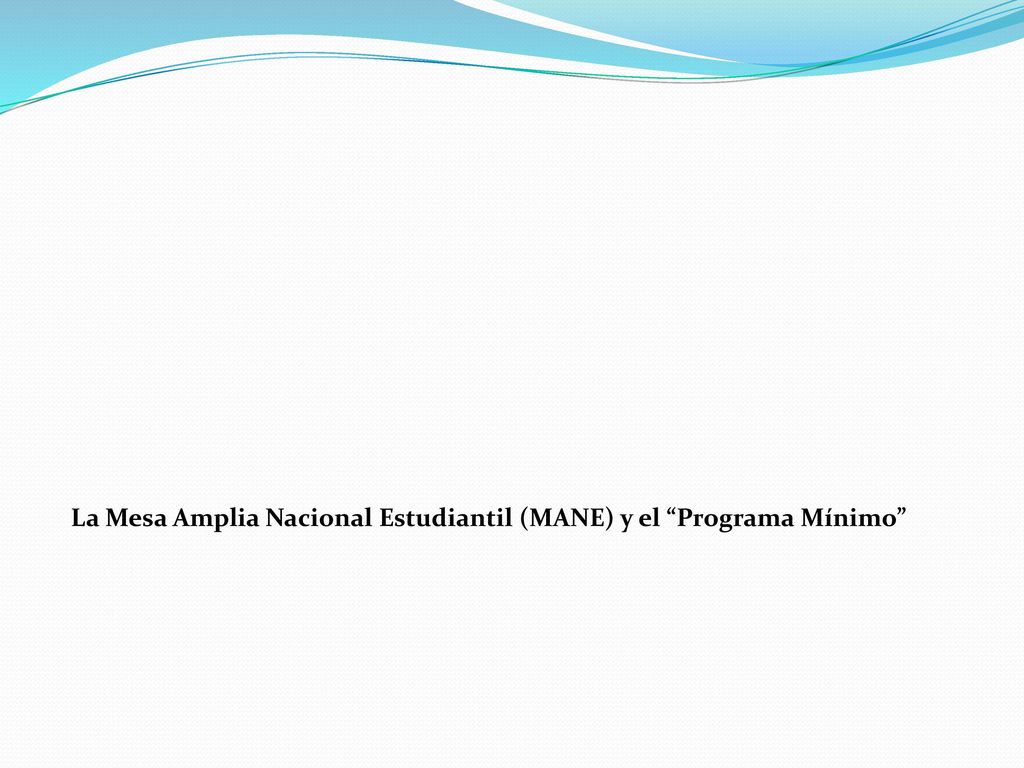 La Mesa Amplia Nacional Estudiantil (MANE) y el “Programa Mínimo”